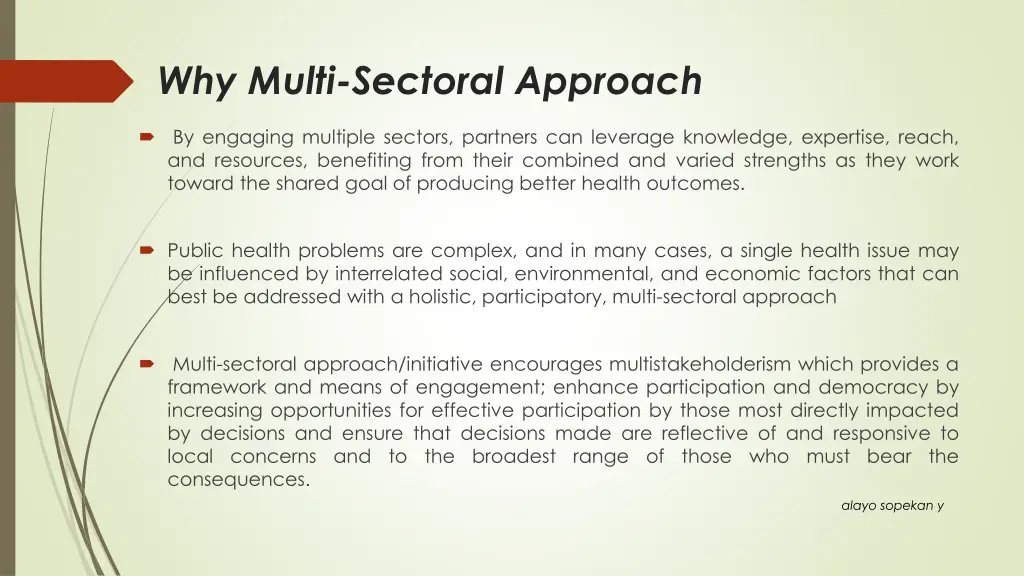 Why Multi-Sectoral Approach

By engaging multiple sectors, partners can leverage knowledge, expertise, reach, and resources, benefiting from their combined and varied strengths as they work toward the shared goal of producing better health outcomes.

Public health problems are complex, and in many cases, a single health issue may be influenced by interrelated social, environmental, and economic factors that can best be addressed with a holistic, participatory, multi-sectoral approach

Multi-sectoral approach/initiative encourages multistakeholderism which provides a framework and means of engagement; enhance participation and democracy by increasing opportunities for effective participation by those most directly impacted by decisions and ensure that decisions made are reflective of and responsive to local concerns and to the broadest range of those who must bear the consequences.

alayo sopekan y